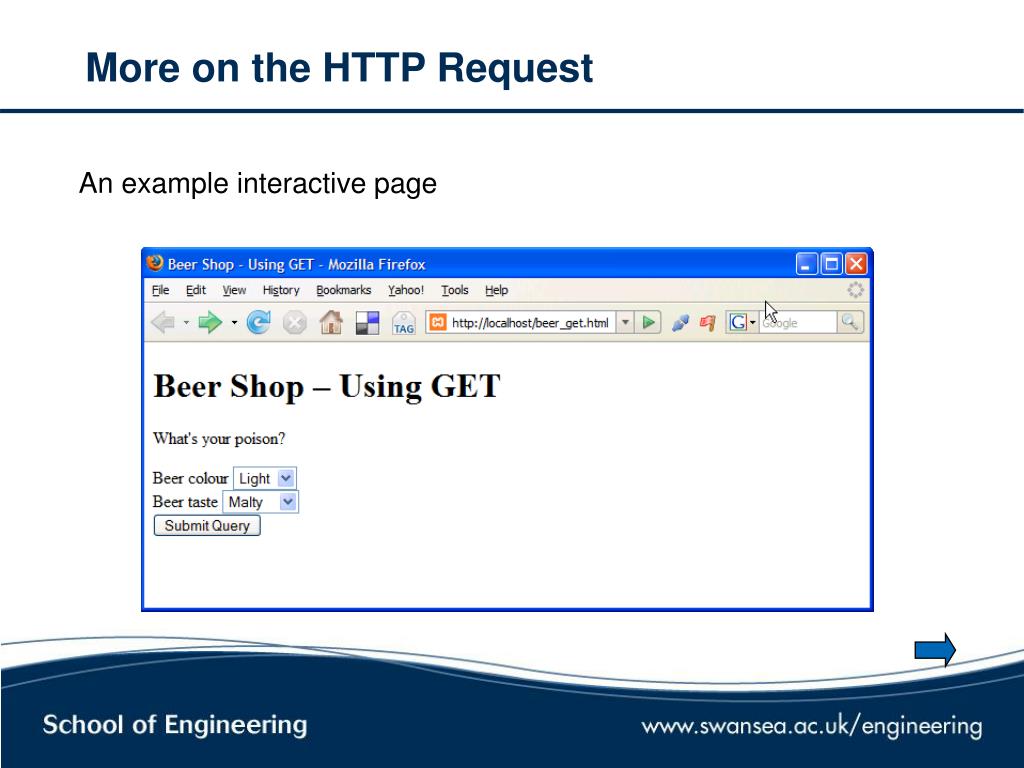 More on the HTTP Request

An example interactive page

Beer Shop - Using GET - Mozilla Firefox

File Edit View History Bookmarks Yahoo! Tools Help

TAG http://localhost/beer_get.html G Google

Beer Shop – Using GET

What's your poison?

Beer colour Light
Beer taste Malty
Submit Query

School of Engineering

www.swansea.ac.uk/engineering